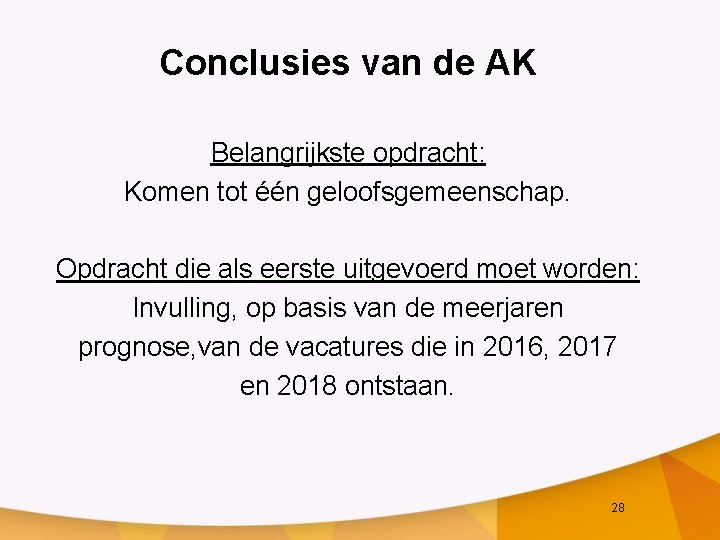 Conclusies van de AK

Belangrijkste opdracht:
Komen tot één geloofsgemeenschap.

Opdracht die als eerste uitgevoerd moet worden:
Invulling, op basis van de meerjaren prognose,van de vacatures die in 2016, 2017 en 2018 ontstaan.

28